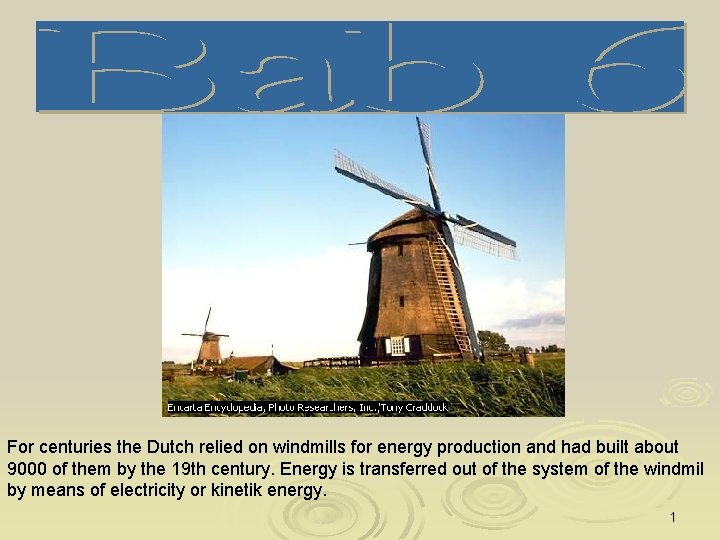 Bab 6

Encarta Encyclopedia, Photo Researchers, Inc./Tony Craddock

For centuries the Dutch relied on windmills for energy production and had built about 9000 of them by the 19th century. Energy is transferred out of the system of the windmil by means of electricity or kinetik energy.

1